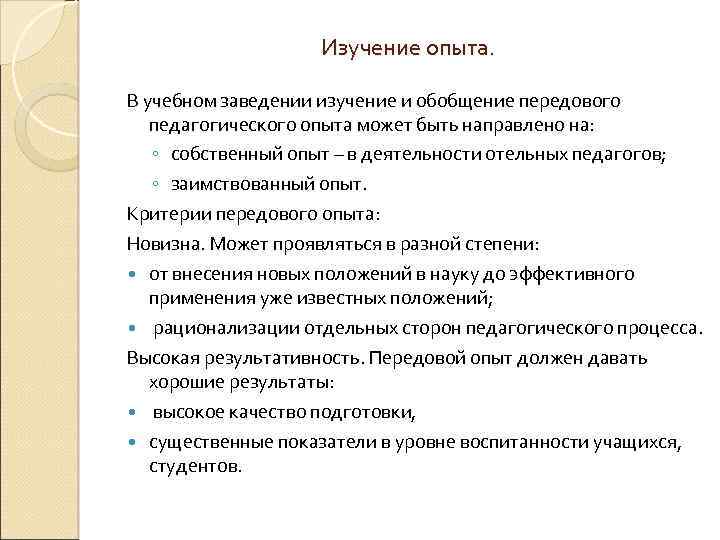 Изучение опыта.

В учебном заведении изучение и обобщение передового педагогического опыта может быть направлено на:

◦ собственный опыт – в деятельности отельных педагогов;

◦ заимствованный опыт.

Критерии передового опыта:

Новизна. Может проявляться в разной степени:

• от внесения новых положений в науку до эффективного применения уже известных положений;

• рационализации отдельных сторон педагогического процесса.

Высокая результативность. Передовой опыт должен давать хорошие результаты:

• высокое качество подготовки,

• существенные показатели в уровне воспитанности учащихся, студентов.